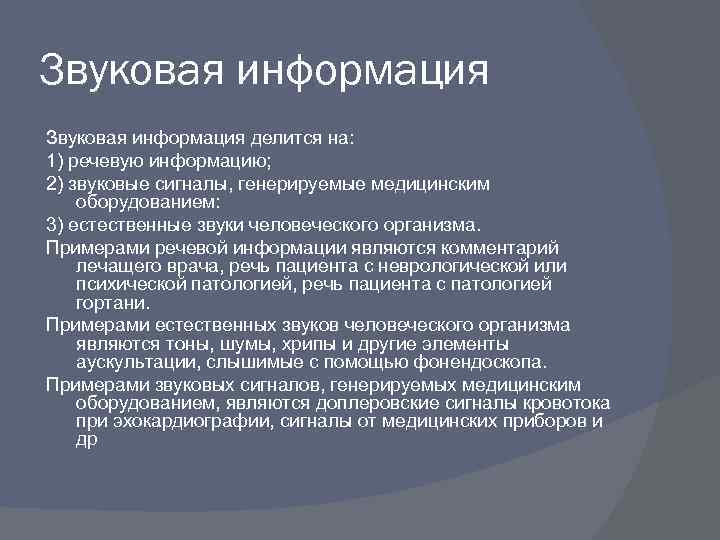 Звуковая информация

Звуковая информация делится на:

1) речевую информацию;

2) звуковые сигналы, генерируемые медицинским оборудованием:

3) естественные звуки человеческого организма.

Примерами речевой информации являются комментарий лечащего врача, речь пациента с неврологической или психической патологией, речь пациента с патологией гортани.

Примерами естественных звуков человеческого организма являются тоны, шумы, хрипы и другие элементы аускультации, слышимые с помощью фонендоскопа.

Примерами звуковых сигналов, генерируемых медицинским оборудованием, являются доплеровские сигналы кровотока при эхокардиографии, сигналы от медицинских приборов и др